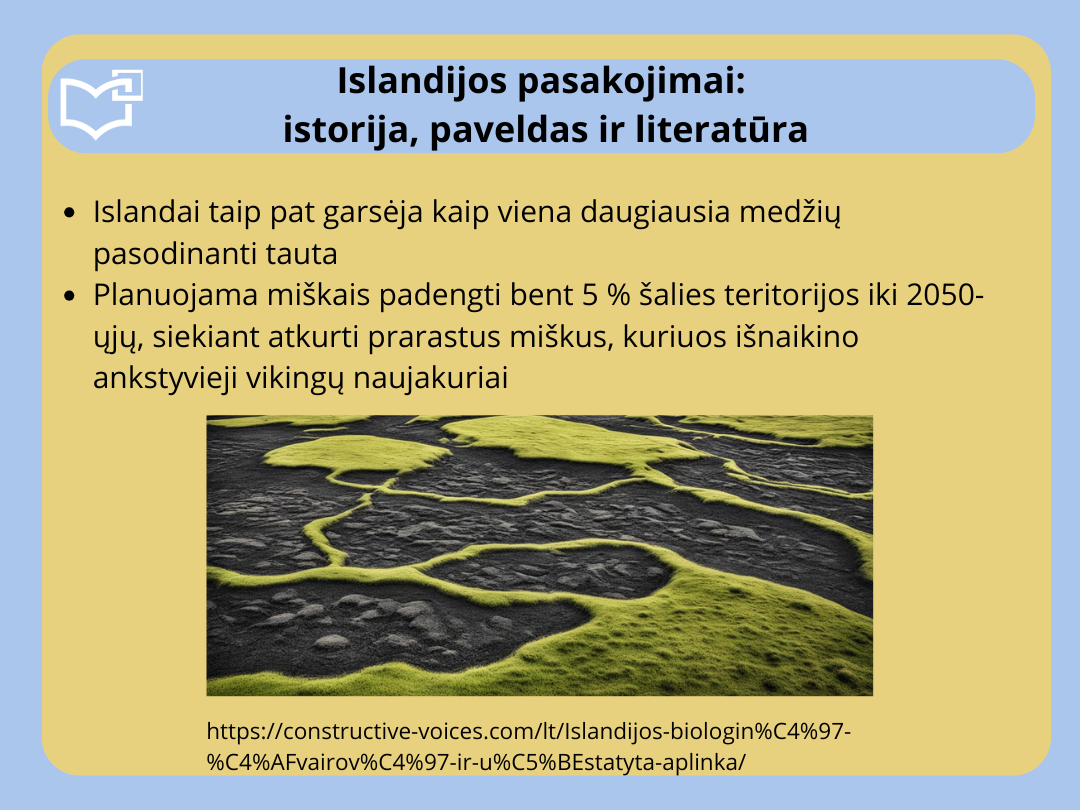 Islandijos pasakojimai:
istorija, paveldas ir literatūra

- Islandai taip pat garsėja kaip viena daugiausia medžių pasodinanti tauta
- Planuojama miškais padengti bent 5 % šalies teritorijos iki 2050-ųjų, siekiant atkurti prarastus miškus, kuriuos išnaikino ankstyvieji vikingų naujakuriai

https://constructive-voices.com/lt/Islandijos-biologin%C4%97-%C4%AFvairov%C4%97-ir-u%C5%BEstatyta-aplinka/